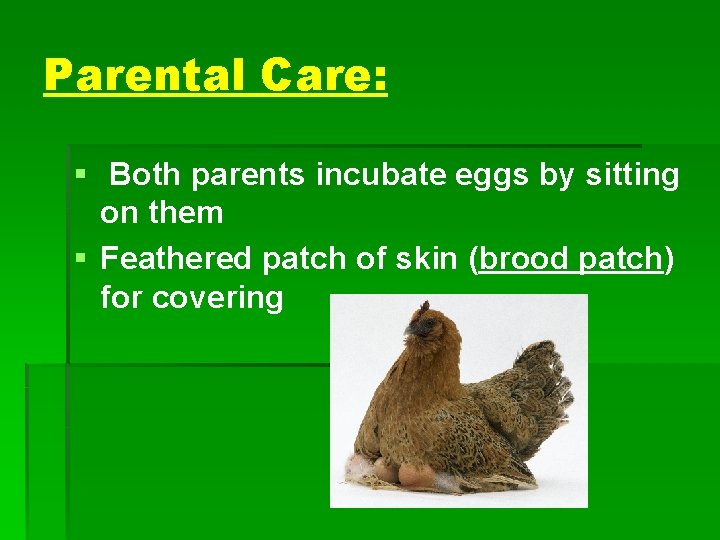 Parental Care:

▪ Both parents incubate eggs by sitting on them

▪ Feathered patch of skin (brood patch) for covering